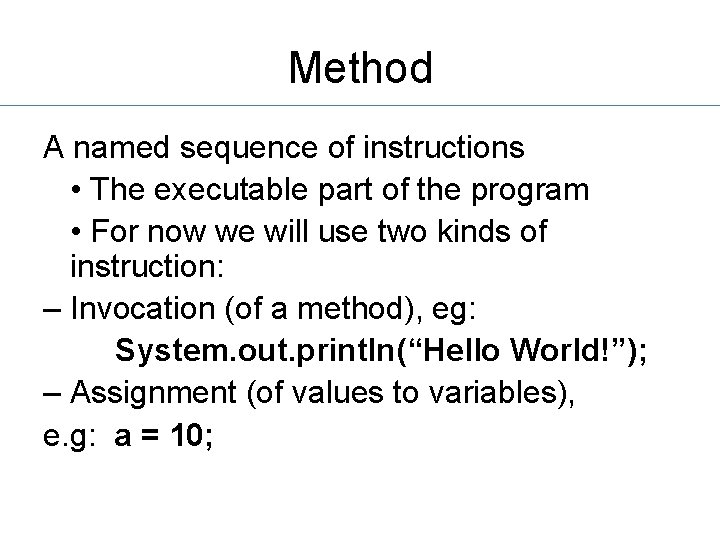 Method

A named sequence of instructions

• The executable part of the program

• For now we will use two kinds of instruction:

– Invocation (of a method), eg:

System.out.println(“Hello World!”);

– Assignment (of values to variables),

e.g: a = 10;